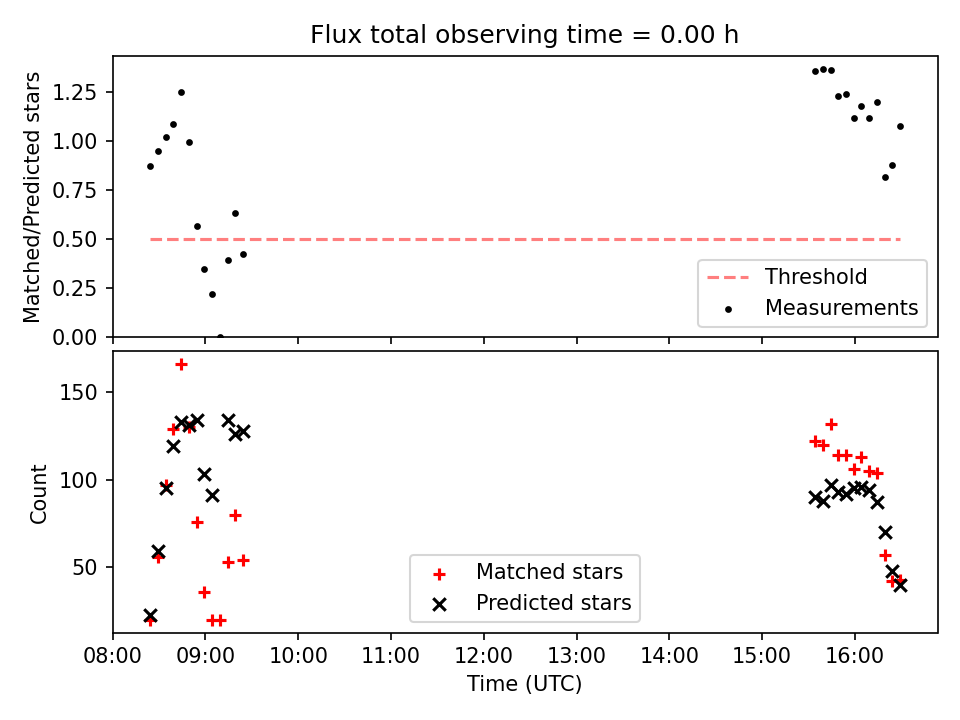 Flux total observing time = 0.00 h

Matched/Predicted stars

1.25
1.00
0.75
0.50
0.25
0.00

Threshold
Measurements

Count

150
100
50

Matched stars
Predicted stars

08:00 09:00 10:00 11:00 12:00 13:00 14:00 15:00 16:00

Time (UTC)